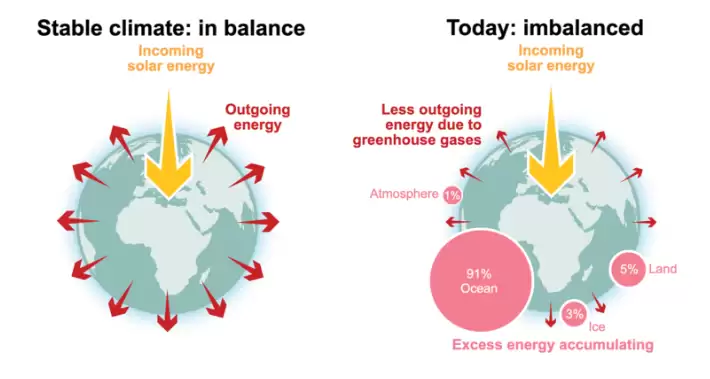 Stable climate: in balance

Incoming solar energy

Outgoing energy

Today: imbalanced

Incoming solar energy

Less outgoing energy due to greenhouse gases

Atmosphere 1%

91% Ocean

5% Land

3% Ice

Excess energy accumulating